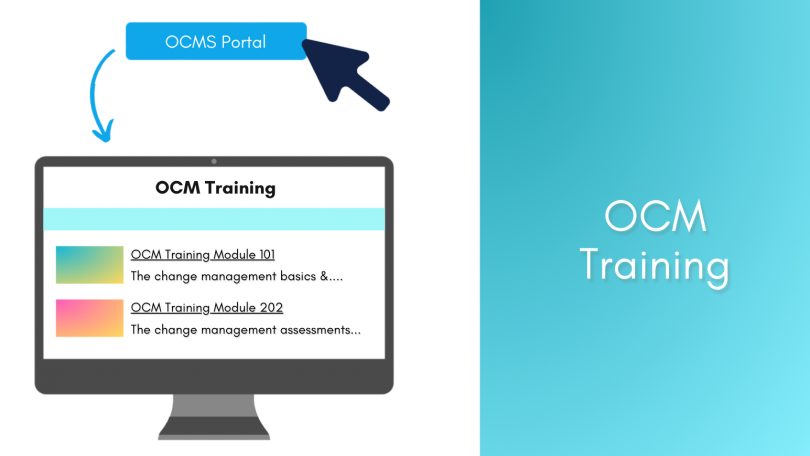 OCMS Portal

OCM Training

OCM Training Module 101
The change management basics &....

OCM Training Module 202
The change management assessments...

OCM Training